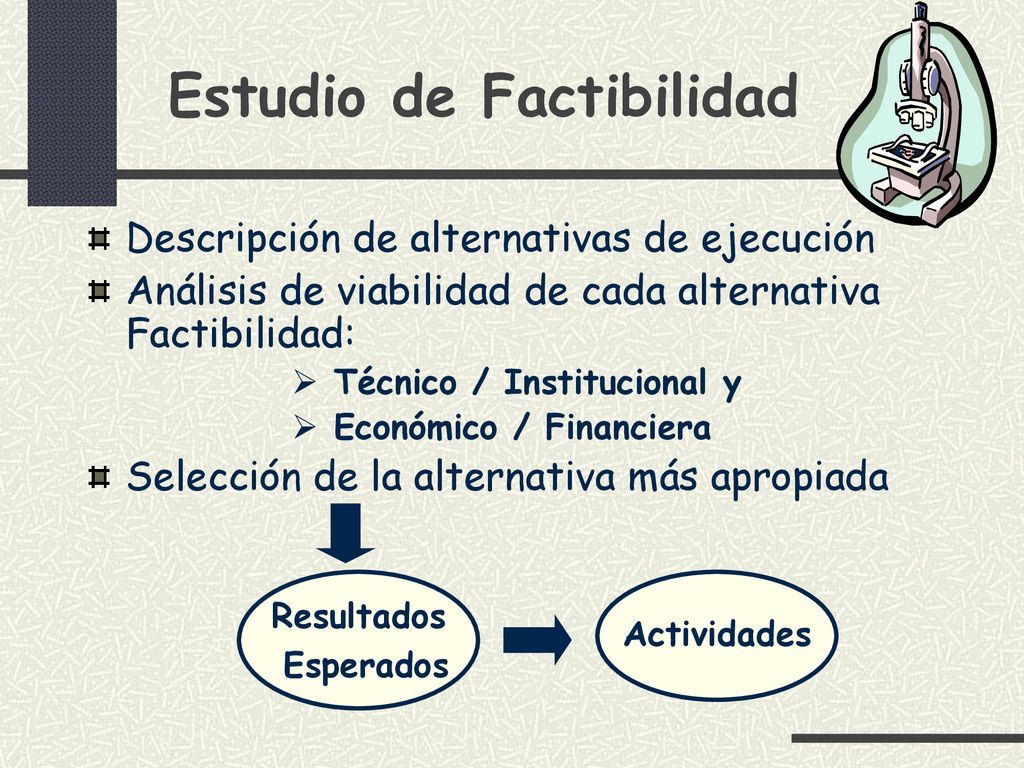 Estudio de Factibilidad

Descripción de alternativas de ejecución

Análisis de viabilidad de cada alternativa Factibilidad:

Técnico / Institucional y

Económico / Financiera

Selección de la alternativa más apropiada

Resultados Esperados

Actividades